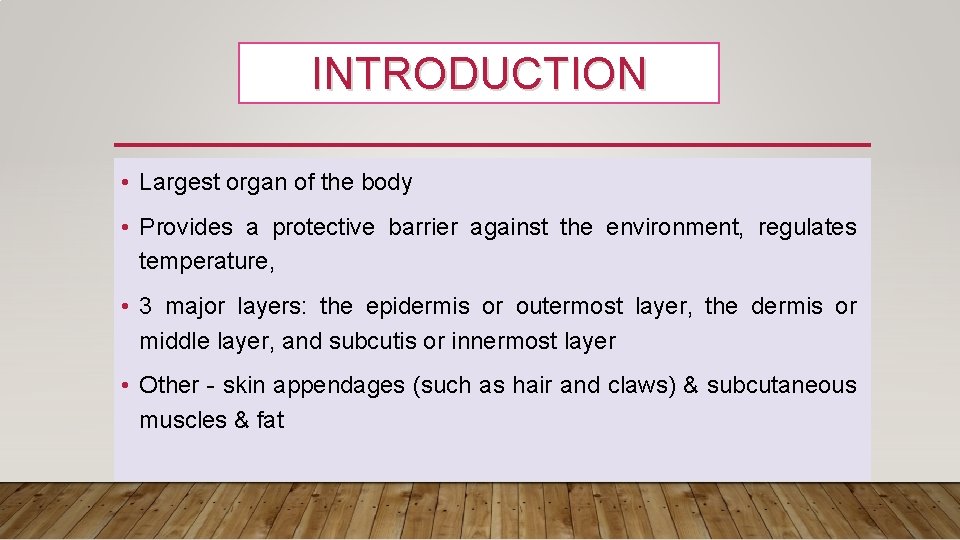 INTRODUCTION

• Largest organ of the body

• Provides a protective barrier against the environment, regulates temperature,

• 3 major layers: the epidermis or outermost layer, the dermis or middle layer, and subcutis or innermost layer

• Other - skin appendages (such as hair and claws) & subcutaneous muscles & fat